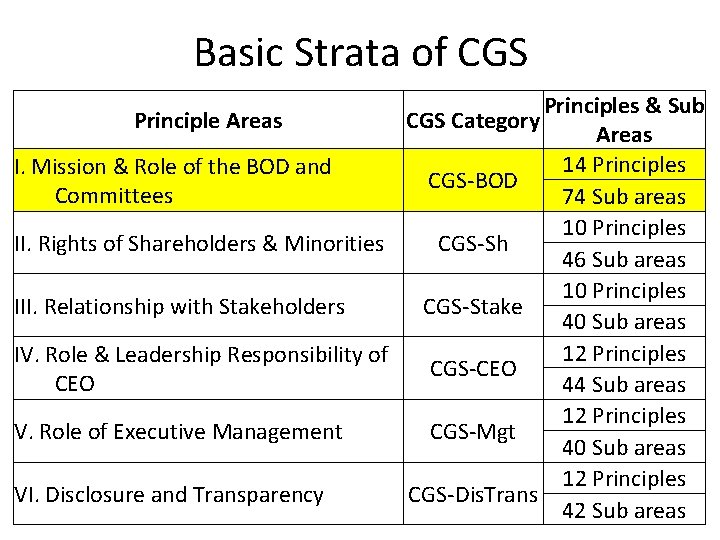 Basic Strata of CGS

| Principle Areas | CGS Category | Principles & Sub Areas |
|---|---|---|
| I. Mission & Role of the BOD and Committees | CGS-BOD | 14 Principles |
| | | 74 Sub areas |
| II. Rights of Shareholders & Minorities | CGS-Sh | 10 Principles |
| | | 46 Sub areas |
| III. Relationship with Stakeholders | CGS-Stake | 10 Principles |
| | | 40 Sub areas |
| IV. Role & Leadership Responsibility of CEO | CGS-CEO | 12 Principles |
| | | 44 Sub areas |
| V. Role of Executive Management | CGS-Mgt | 12 Principles |
| | | 40 Sub areas |
| VI. Disclosure and Transparency | CGS-DisTrans | 12 Principles |
| | | 42 Sub areas |